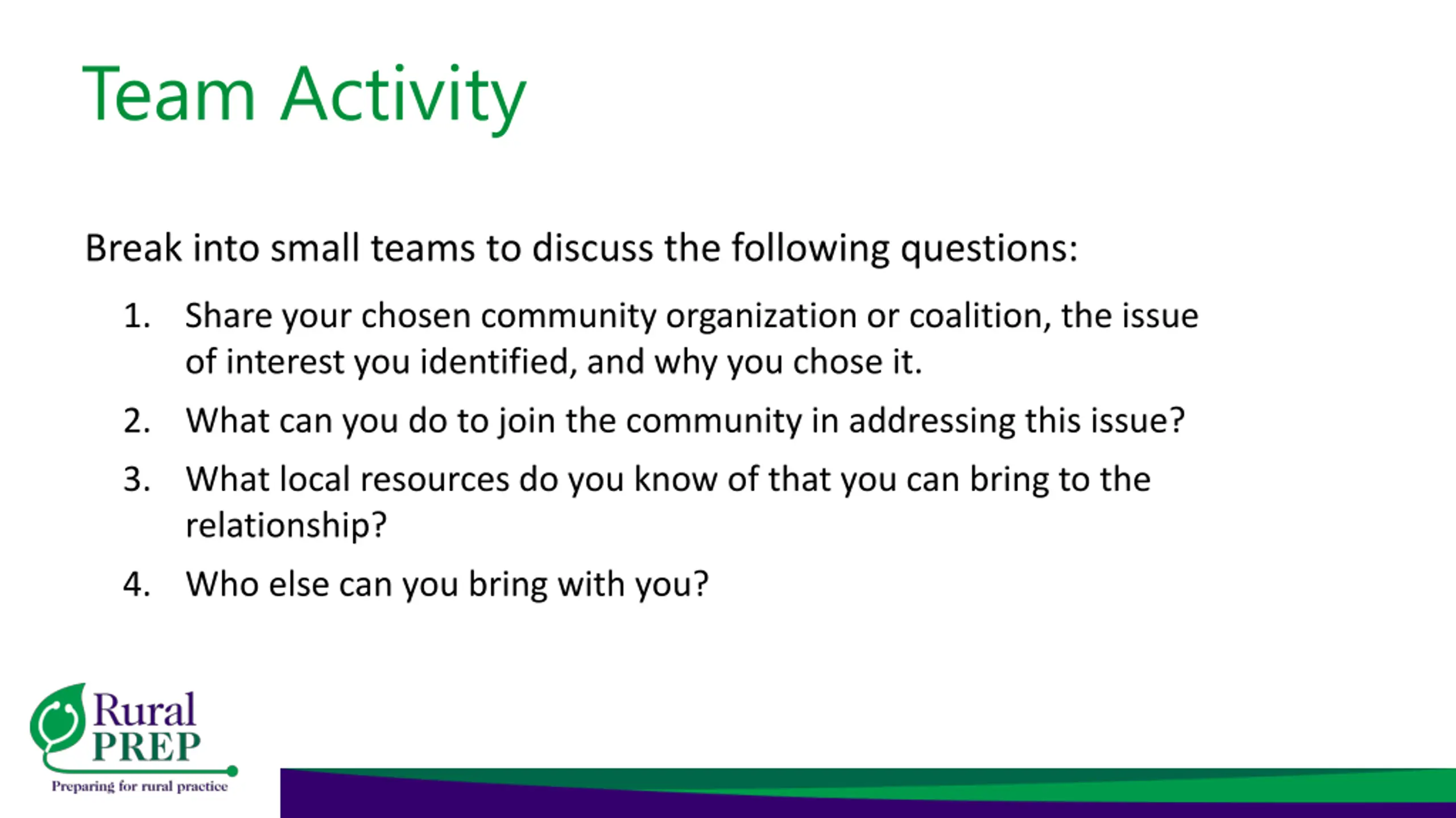 Team Activity

Break into small teams to discuss the following questions:

1. Share your chosen community organization or coalition, the issue of interest you identified, and why you chose it.
2. What can you do to join the community in addressing this issue?
3. What local resources do you know of that you can bring to the relationship?
4. Who else can you bring with you?

Rural PREP
Preparing for rural practice